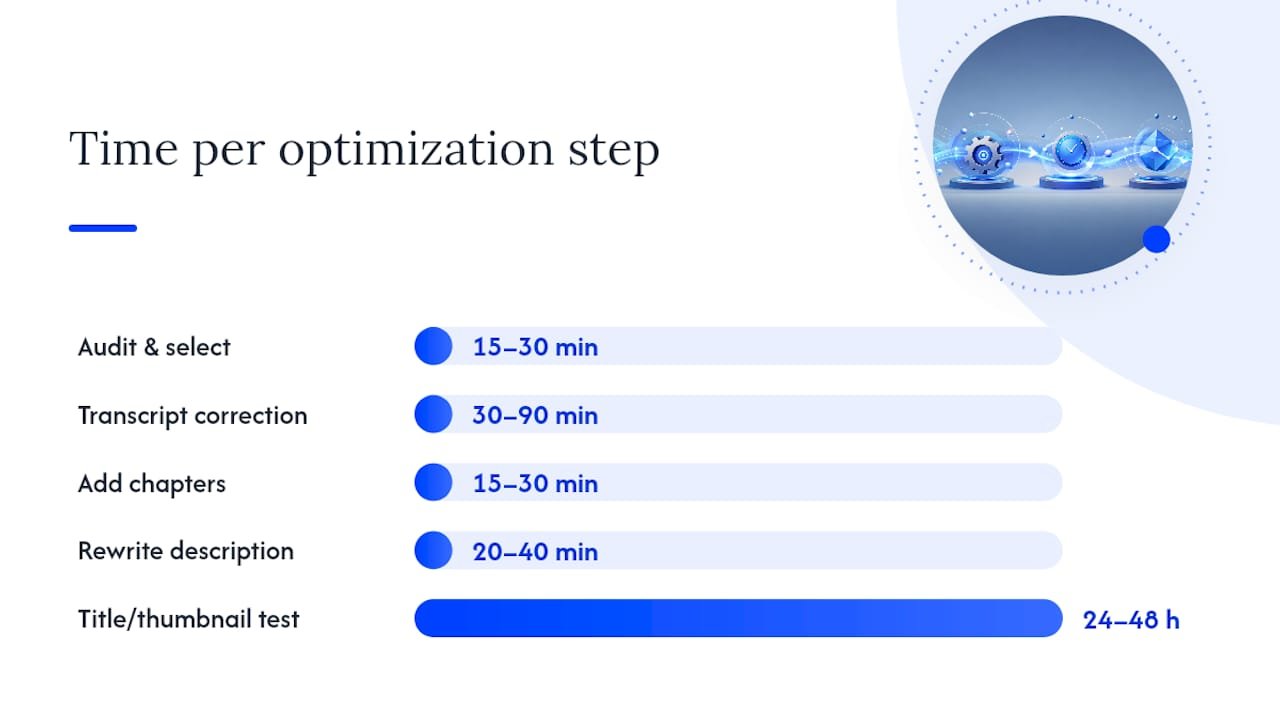 Time per optimization step

Audit & select
15–30 min

Transcript correction
30–90 min

Add chapters
15–30 min

Rewrite description
20–40 min

Title/thumbnail test
24–48 h